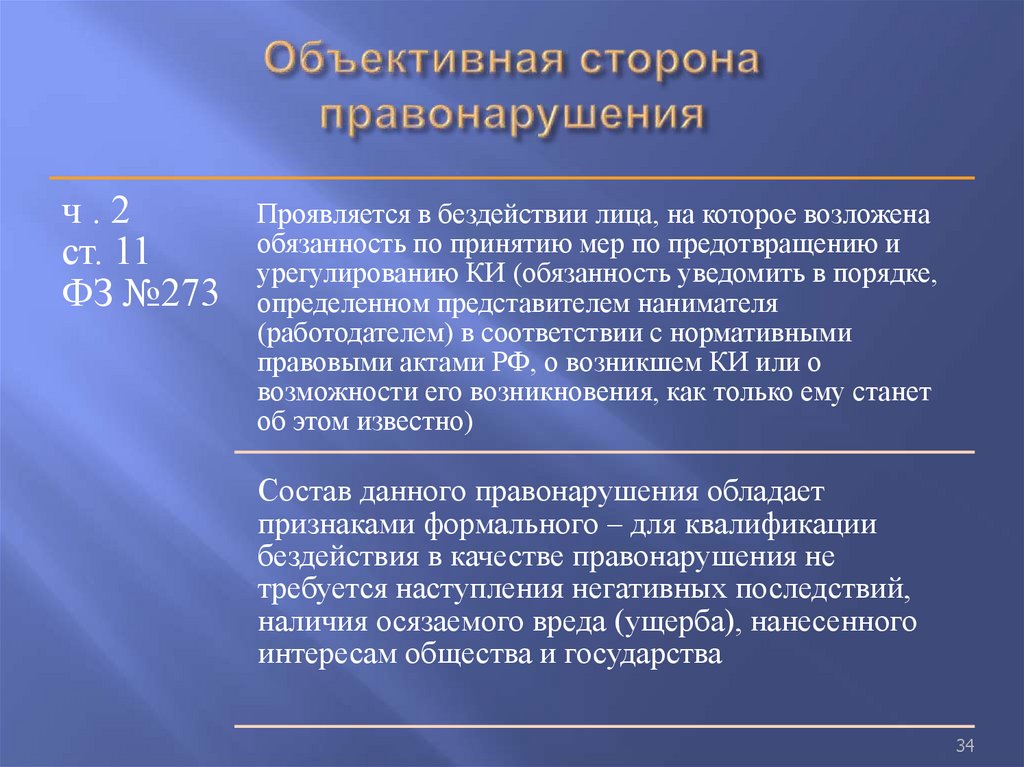 Объективная сторона правонарушения

ч . 2
ст. 11
ФЗ №273

Проявляется в бездействии лица, на которое возложена обязанность по принятию мер по предотвращению и урегулированию КИ (обязанность уведомить в порядке, определенном представителем нанимателя (работодателем) в соответствии с нормативными правовыми актами РФ, о возникшем КИ или о возможности его возникновения, как только ему станет об этом известно)

Состав данного правонарушения обладает признаками формального – для квалификации бездействия в качестве правонарушения не требуется наступления негативных последствий, наличия осязаемого вреда (ущерба), нанесенного интересам общества и государства

34